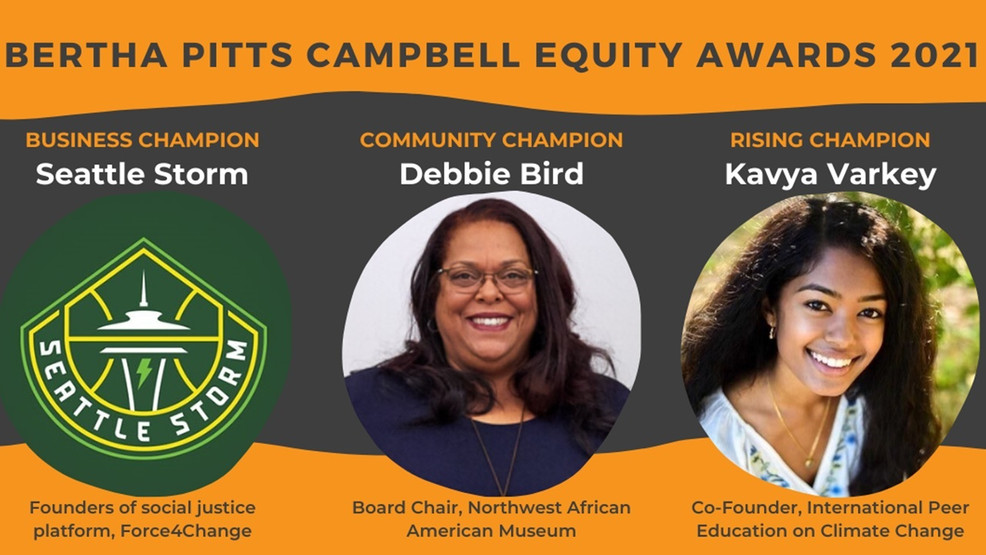 BERTHA PITTS CAMPBELL EQUITY AWARDS 2021

BUSINESS CHAMPION
Seattle Storm

SEATTLE STORM

Founders of social justice platform, Force4Change

COMMUNITY CHAMPION
Debbie Bird

Board Chair, Northwest African American Museum

RISING CHAMPION
Kavya Varkey

Co-Founder, International Peer Education on Climate Change